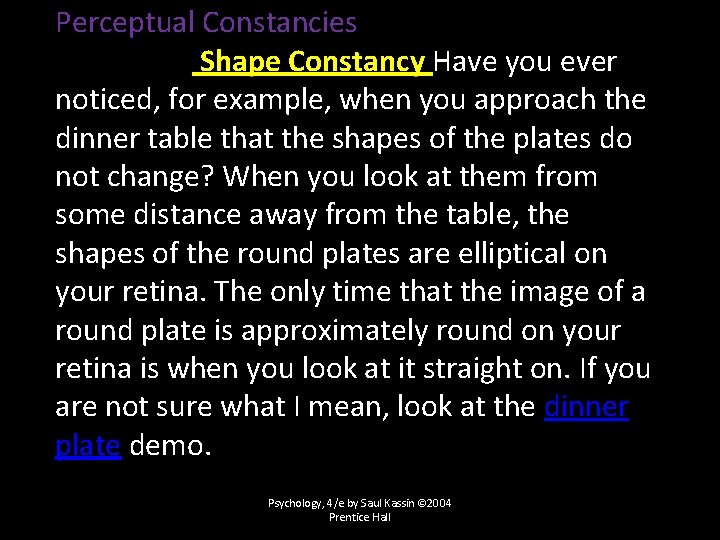 Perceptual Constancies

Shape Constancy Have you ever noticed, for example, when you approach the dinner table that the shapes of the plates do not change? When you look at them from some distance away from the table, the shapes of the round plates are elliptical on your retina. The only time that the image of a round plate is approximately round on your retina is when you look at it straight on. If you are not sure what I mean, look at the dinner plate demo.

Psychology, 4/e by Saul Kassin ©2004
Prentice Hall